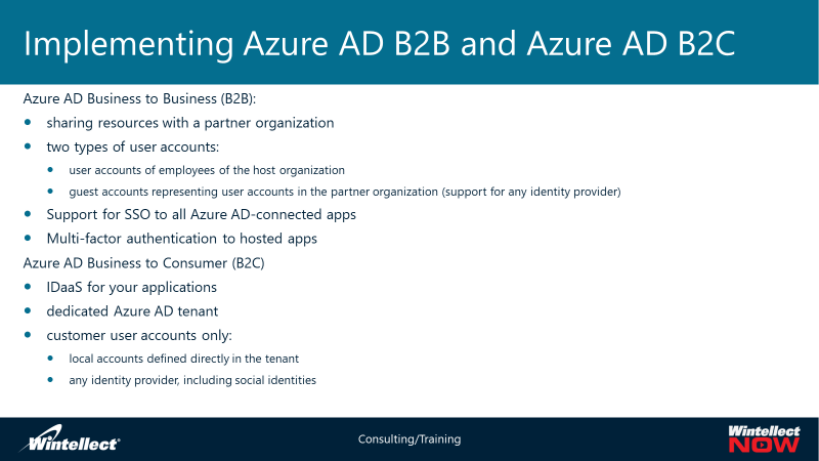 Implementing Azure AD B2B and Azure AD B2C

Azure AD Business to Business (B2B):

- sharing resources with a partner organization
- two types of user accounts:
  - user accounts of employees of the host organization
  - guest accounts representing user accounts in the partner organization (support for any identity provider)
- Support for SSO to all Azure AD-connected apps
- Multi-factor authentication to hosted apps

Azure AD Business to Consumer (B2C)

- IDaaS for your applications
- dedicated Azure AD tenant
- customer user accounts only:
  - local accounts defined directly in the tenant
  - any identity provider, including social identities

Wintellect

Consulting/Training

Wintellect NOW